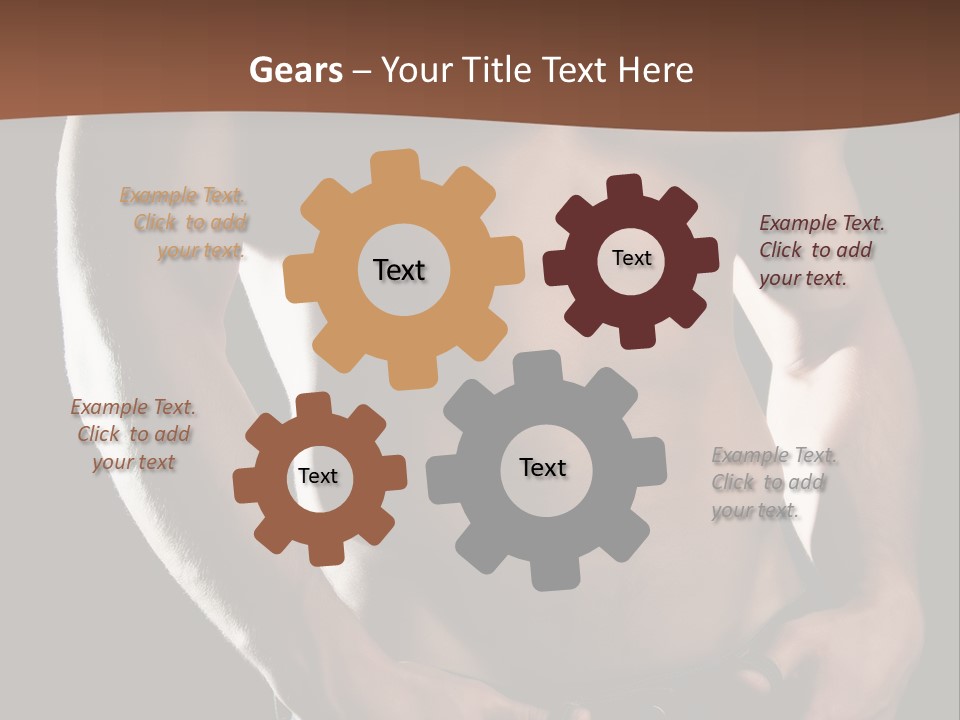 Gears – Your Title Text Here

Example Text. Click to add your text.

Text

Text

Example Text. Click to add your text.

Example Text. Click to add your text

Text

Text

Example Text. Click to add your text.